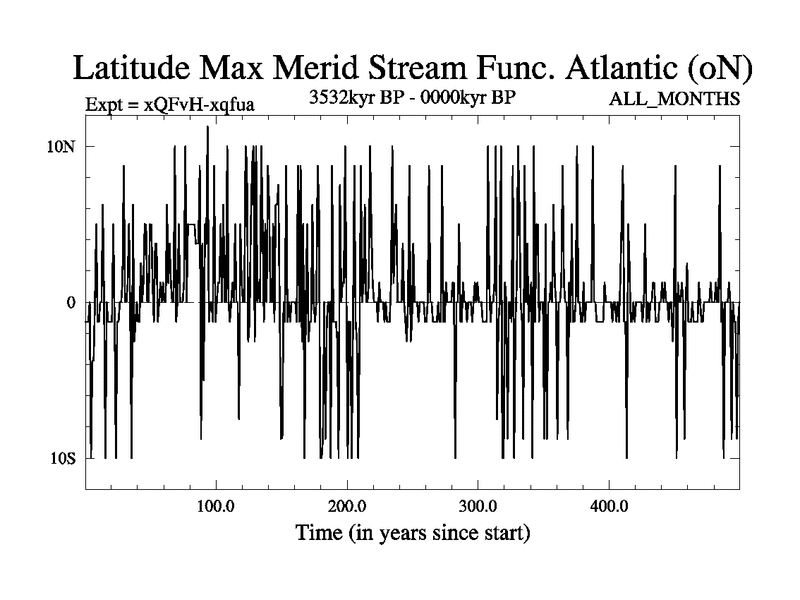 Latitude Max Merid Stream Func. Atlantic (oN)

Expt = xQFvH-xqfua

3532kyr BP - 0000kyr BP

ALL_MONTHS

10N

0

10S

100.0

200.0

300.0

400.0

Time (in years since start)